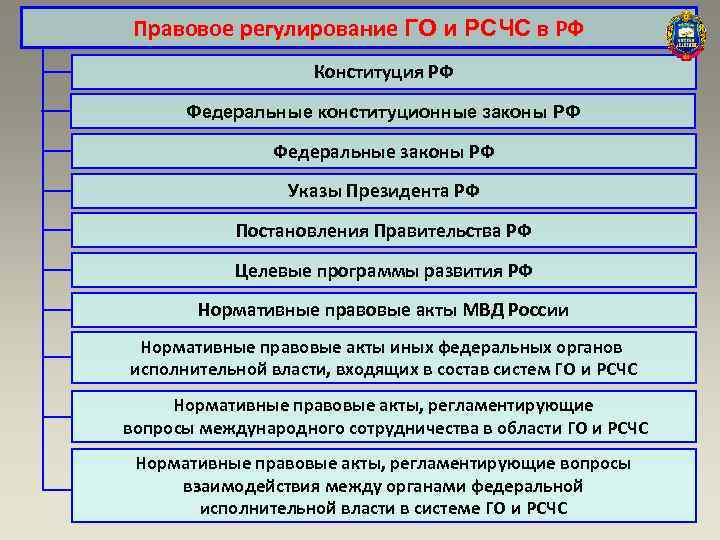 Правовое регулирование ГО и РСЧС в РФ

Конституция РФ

Федеральные конституционные законы РФ

Федеральные законы РФ

Указы Президента РФ

Постановления Правительства РФ

Целевые программы развития РФ

Нормативные правовые акты МВД России

Нормативные правовые акты иных федеральных органов исполнительной власти, входящих в состав систем ГО и РСЧС

Нормативные правовые акты, регламентирующие вопросы международного сотрудничества в области ГО и РСЧС

Нормативные правовые акты, регламентирующие вопросы взаимодействия между органами федеральной исполнительной власти в системе ГО и РСЧС